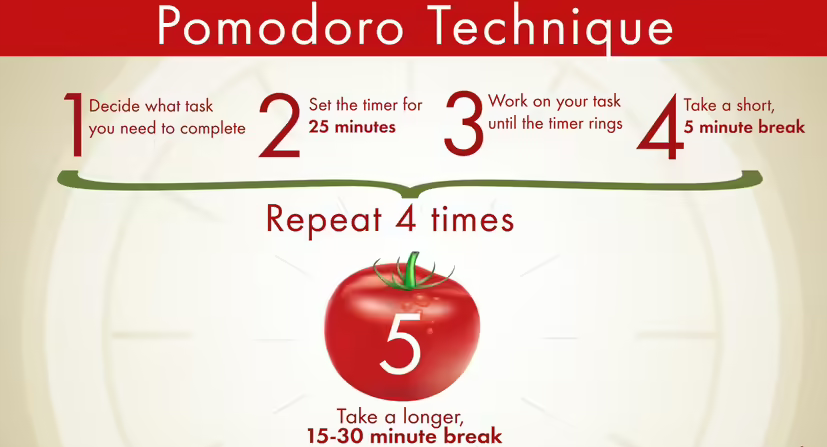 Pomodoro Technique

1 Decide what task you need to complete

2 Set the timer for 25 minutes

3 Work on your task until the timer rings

4 Take a short, 5 minute break

Repeat 4 times

5

Take a longer, 15-30 minute break